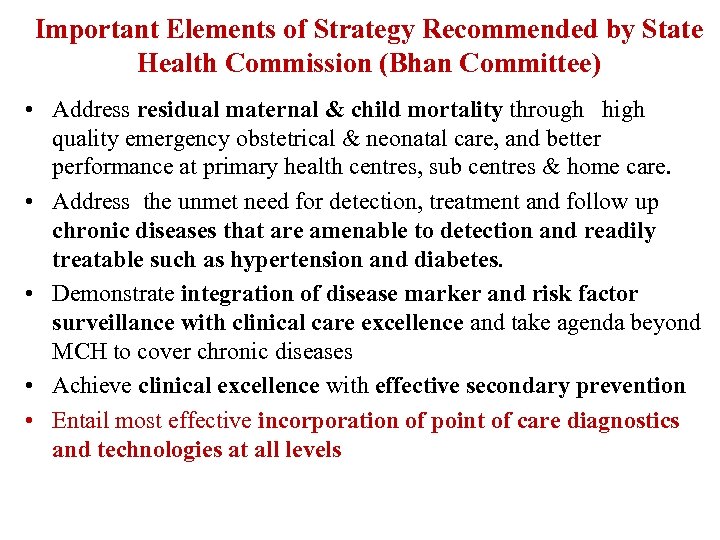 Important Elements of Strategy Recommended by State Health Commission (Bhan Committee)

• Address residual maternal & child mortality through high quality emergency obstetrical & neonatal care, and better performance at primary health centres, sub centres & home care.

• Address the unmet need for detection, treatment and follow up chronic diseases that are amenable to detection and readily treatable such as hypertension and diabetes.

• Demonstrate integration of disease marker and risk factor surveillance with clinical care excellence and take agenda beyond MCH to cover chronic diseases

• Achieve clinical excellence with effective secondary prevention

• Entail most effective incorporation of point of care diagnostics and technologies at all levels